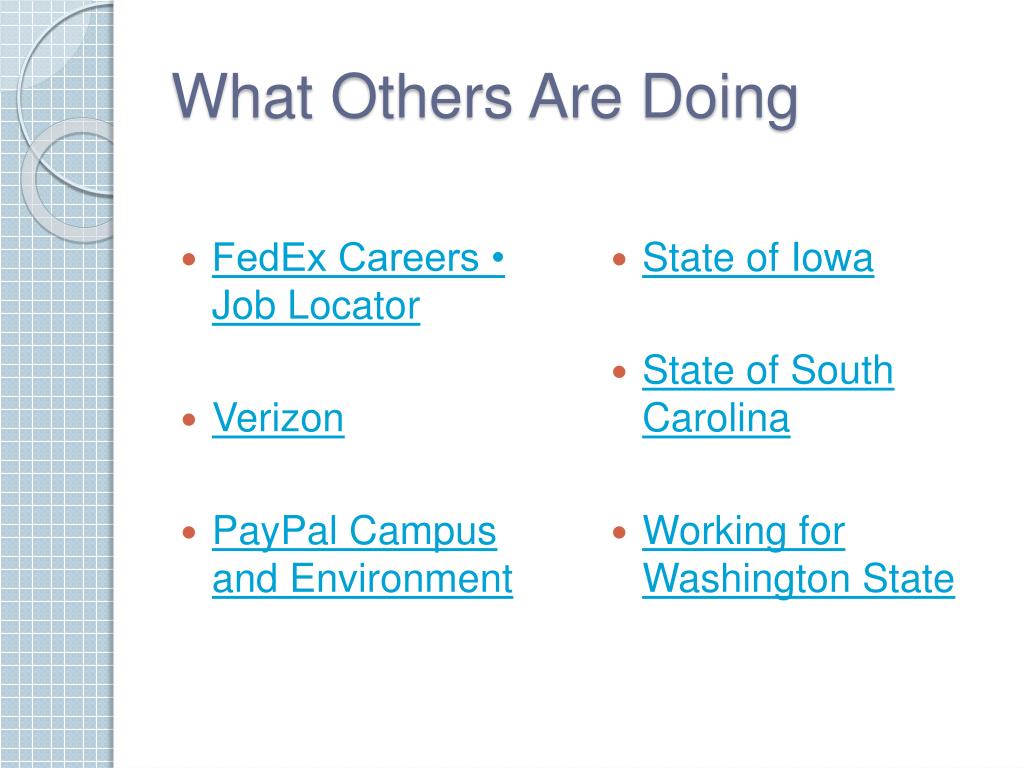 What Others Are Doing

- FedEx Careers • Job Locator
- Verizon
- PayPal Campus and Environment

- State of Iowa
- State of South Carolina
- Working for Washington State